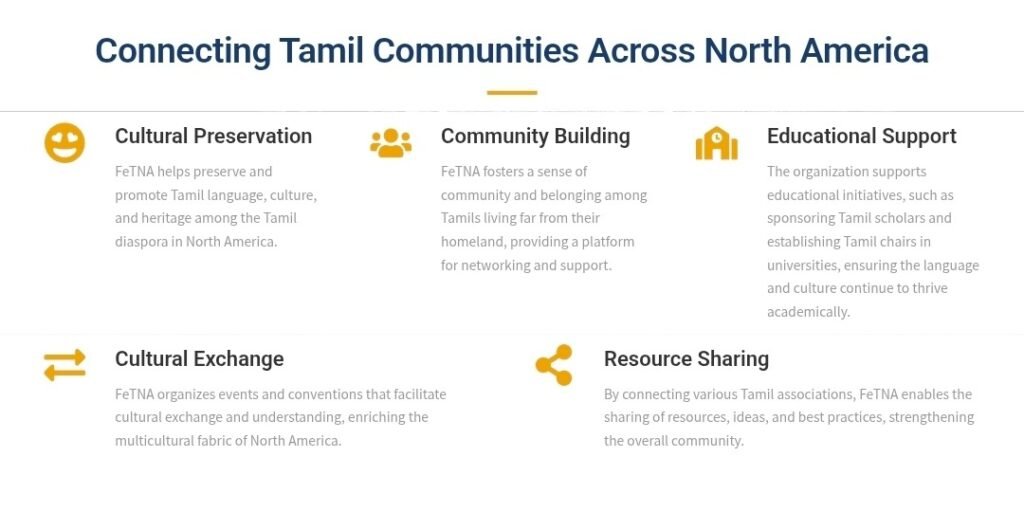 Connecting Tamil Communities Across North America

Cultural Preservation

FeTNA helps preserve and promote Tamil language, culture, and heritage among the Tamil diaspora in North America.

Community Building

FeTNA fosters a sense of community and belonging among Tamils living far from their homeland, providing a platform for networking and support.

Educational Support

The organization supports educational initiatives, such as sponsoring Tamil scholars and establishing Tamil chairs in universities, ensuring the language and culture continue to thrive academically.

Cultural Exchange

FeTNA organizes events and conventions that facilitate cultural exchange and understanding, enriching the multicultural fabric of North America.

Resource Sharing

By connecting various Tamil associations, FeTNA enables the sharing of resources, ideas, and best practices, strengthening the overall community.